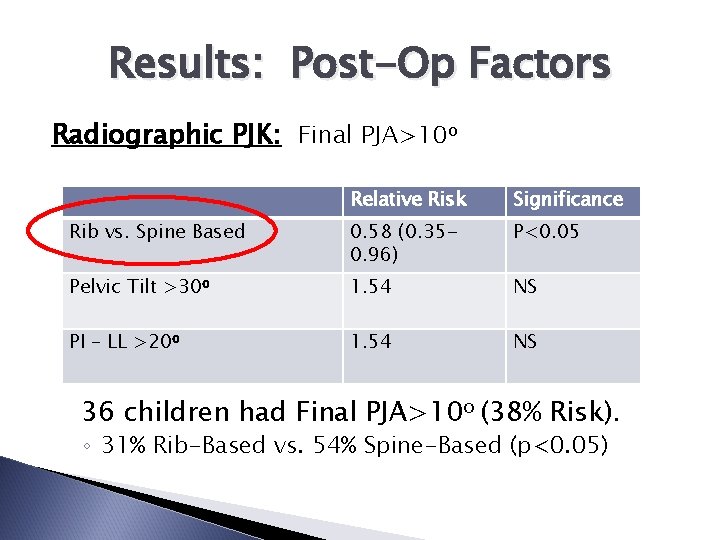 Results: Post-Op Factors

Radiographic PJK: Final PJA>10º

| | Relative Risk | Significance |
|---|---|---|
| Rib vs. Spine Based | 0.58 (0.35-0.96) | P<0.05 |
| Pelvic Tilt >30º | 1.54 | NS |
| PI – LL >20º | 1.54 | NS |

36 children had Final PJA>10º (38% Risk).
◦ 31% Rib-Based vs. 54% Spine-Based (p<0.05)